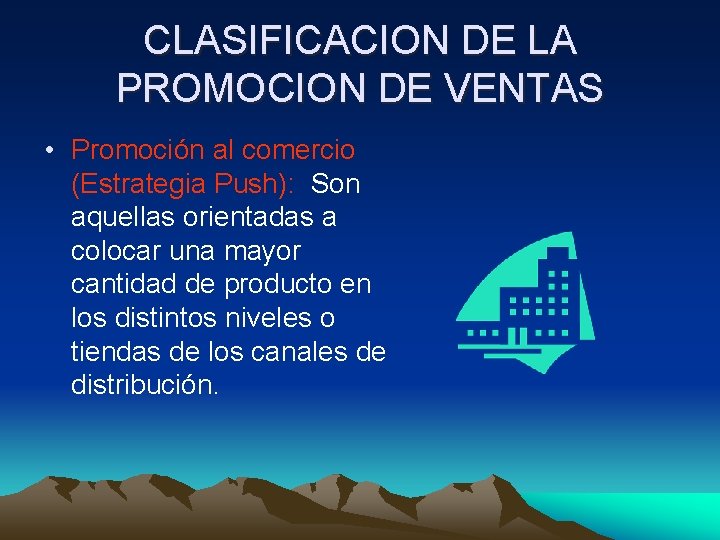 CLASIFICACION DE LA PROMOCION DE VENTAS

• Promoción al comercio (Estrategia Push): Son aquellas orientadas a colocar una mayor cantidad de producto en los distintos niveles o tiendas de los canales de distribución.